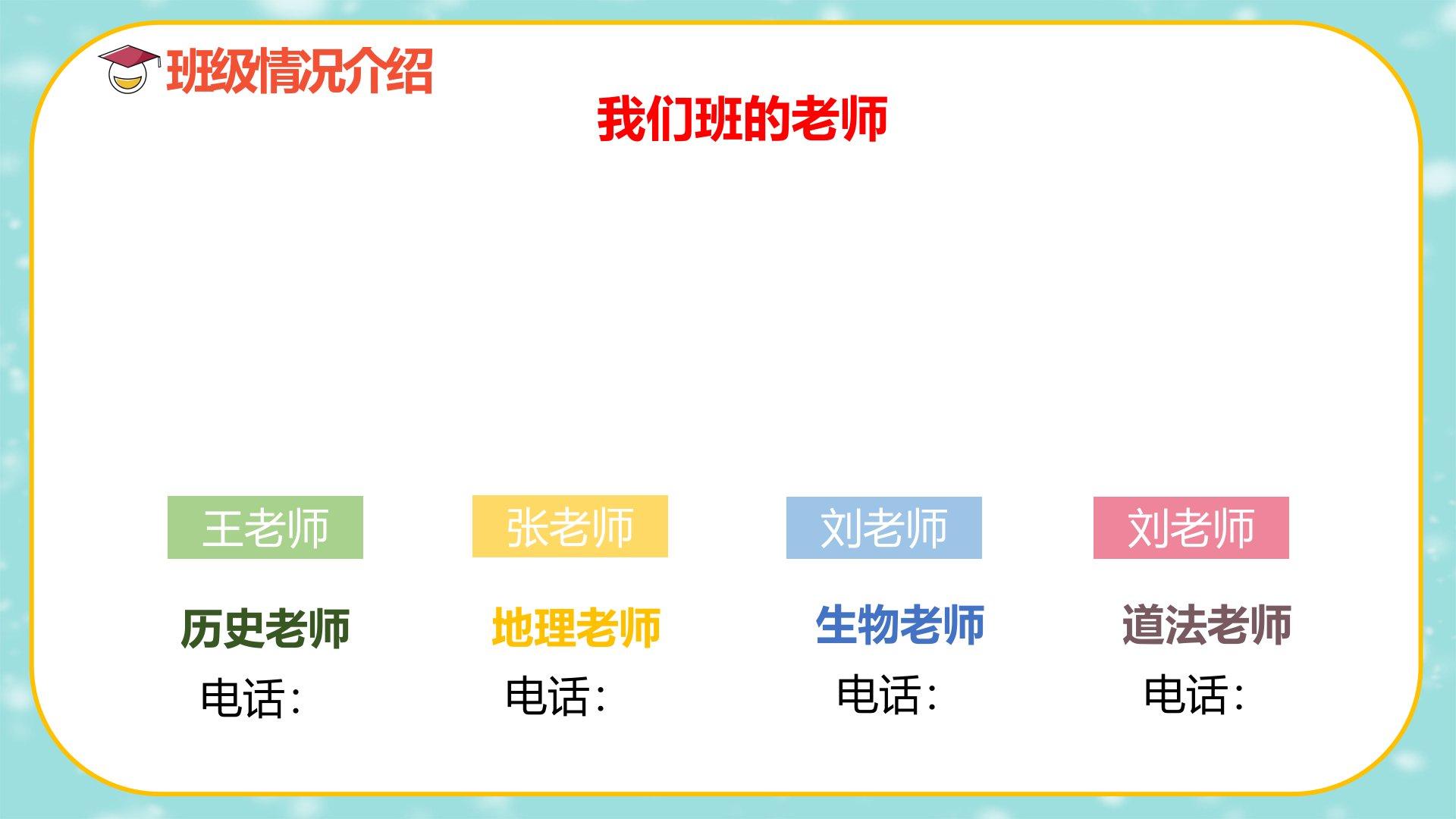 班级情况介绍

我们班的老师

王老师

历史老师

电话:

张老师

地理老师

电话:

刘老师

生物老师

电话:

刘老师

道法老师

电话: